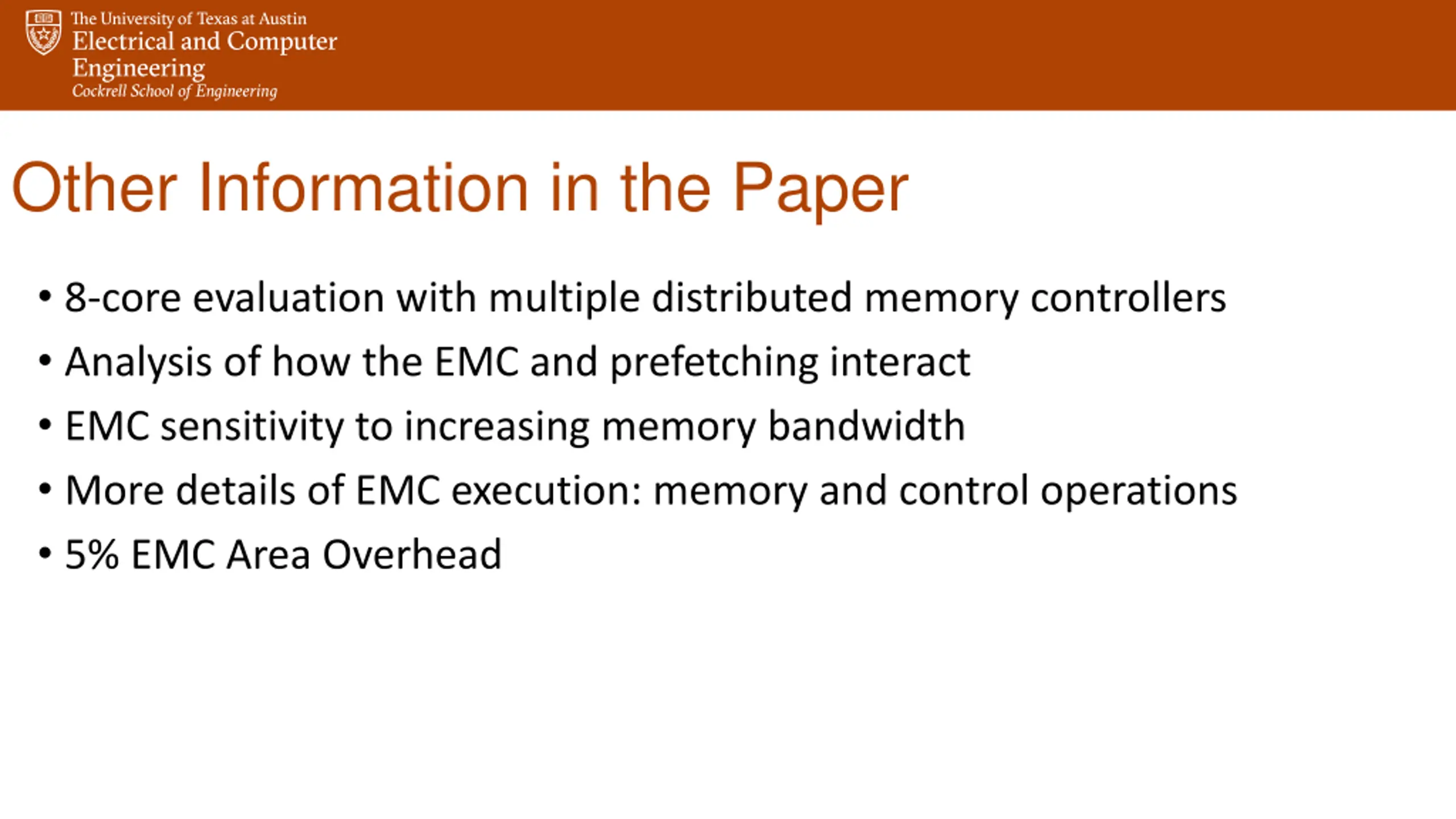 The University of Texas at Austin
Electrical and Computer Engineering
Cockrell School of Engineering

Other Information in the Paper

• 8-core evaluation with multiple distributed memory controllers
• Analysis of how the EMC and prefetching interact
• EMC sensitivity to increasing memory bandwidth
• More details of EMC execution: memory and control operations
• 5% EMC Area Overhead